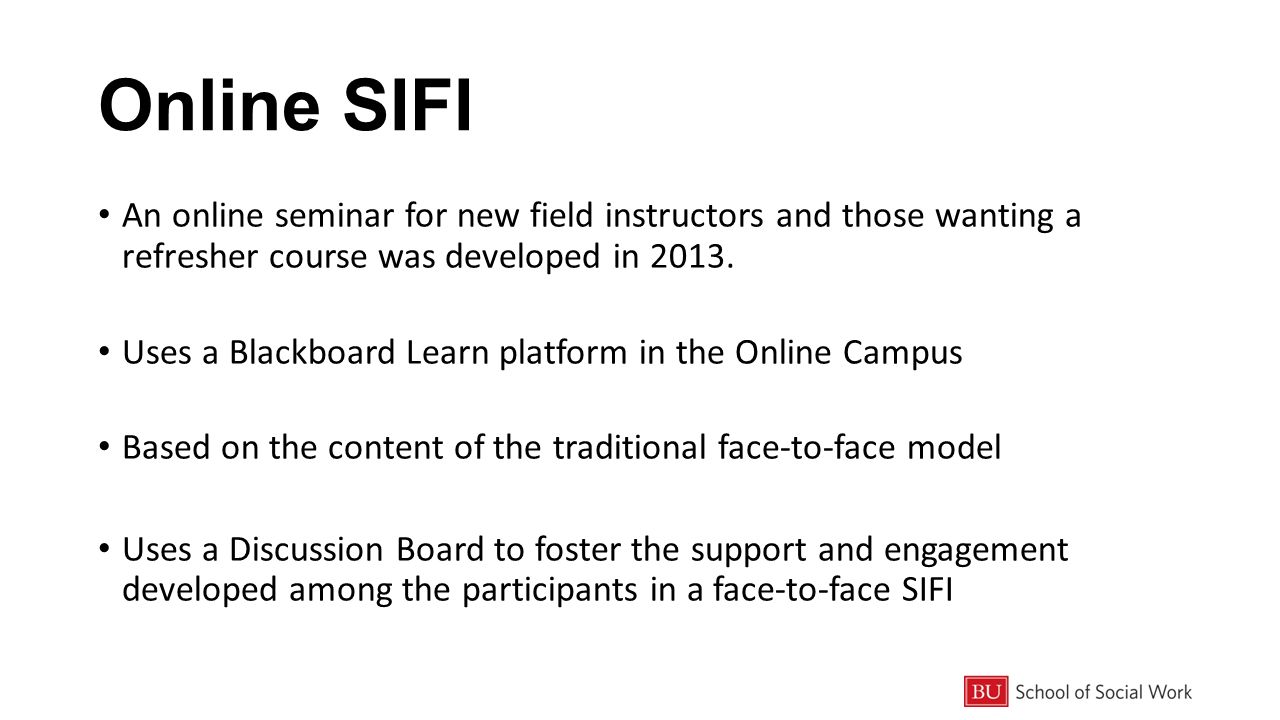 Online SIFI

• An online seminar for new field instructors and those wanting a refresher course was developed in 2013.

• Uses a Blackboard Learn platform in the Online Campus

• Based on the content of the traditional face-to-face model

• Uses a Discussion Board to foster the support and engagement developed among the participants in a face-to-face SIFI

BU School of Social Work